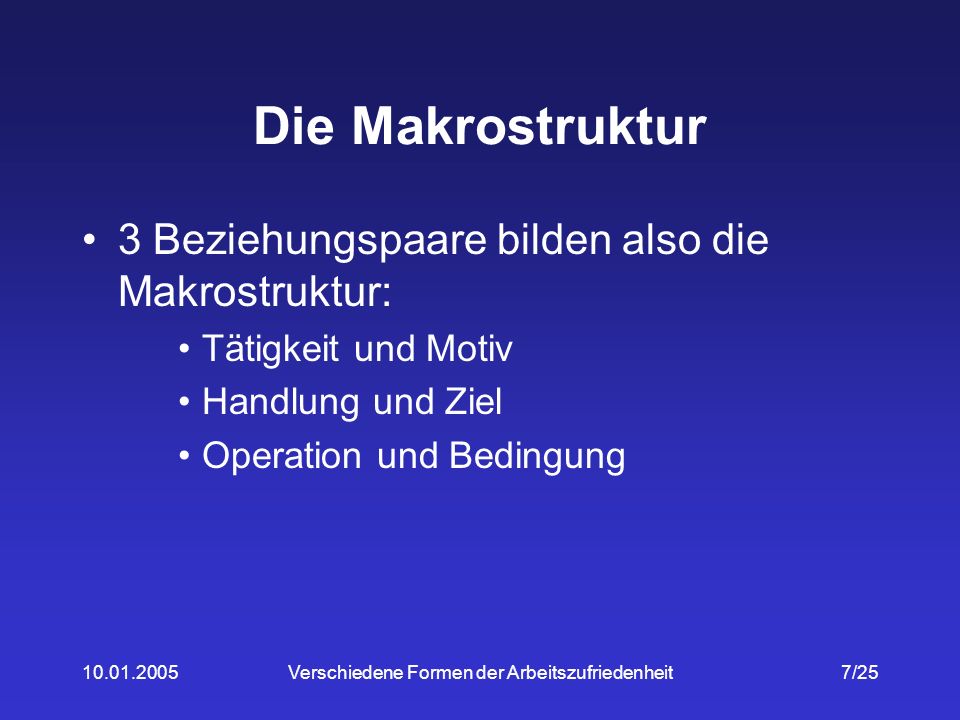 Die Makrostruktur

• 3 Beziehungspaare bilden also die Makrostruktur:
  • Tätigkeit und Motiv
  • Handlung und Ziel
  • Operation und Bedingung

10.01.2005 Verschiedene Formen der Arbeitszufriedenheit 7/25